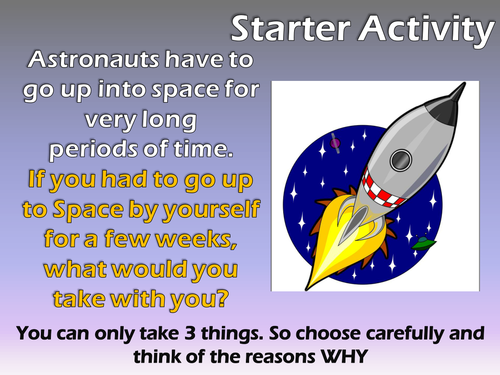 Starter Activity

Astronauts have to go up into space for very long periods of time.

If you had to go up to Space by yourself for a few weeks, what would you take with you?

You can only take 3 things. So choose carefully and think of the reasons WHY